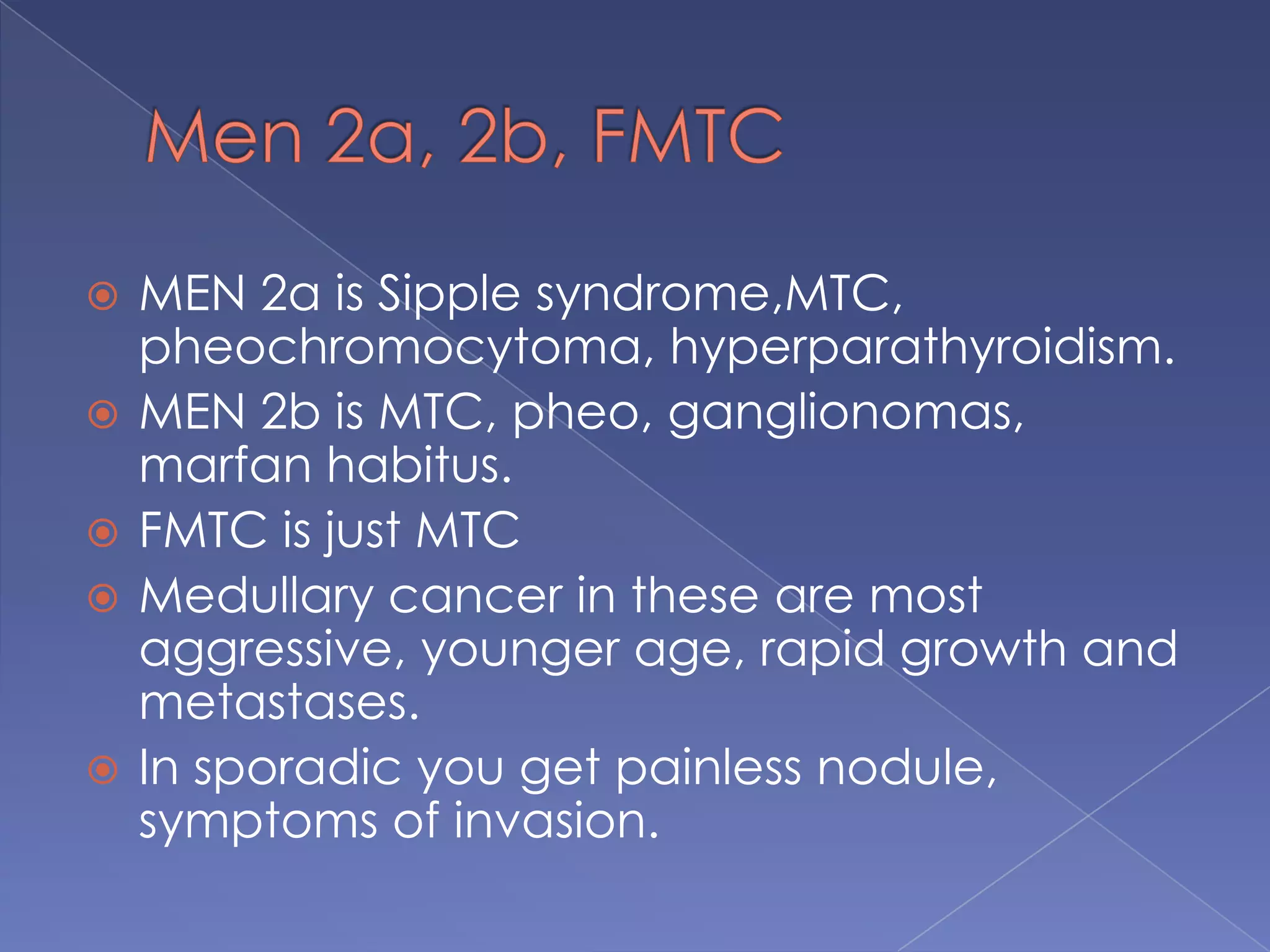 Men 2a, 2b, FMTC

MEN 2a is Sipple syndrome,MTC, pheochromocytoma, hyperparathyroidism.

MEN 2b is MTC, pheo, ganglionomas, marfan habitus.

FMTC is just MTC

Medullary cancer in these are most aggressive, younger age, rapid growth and metastases.

In sporadic you get painless nodule, symptoms of invasion.